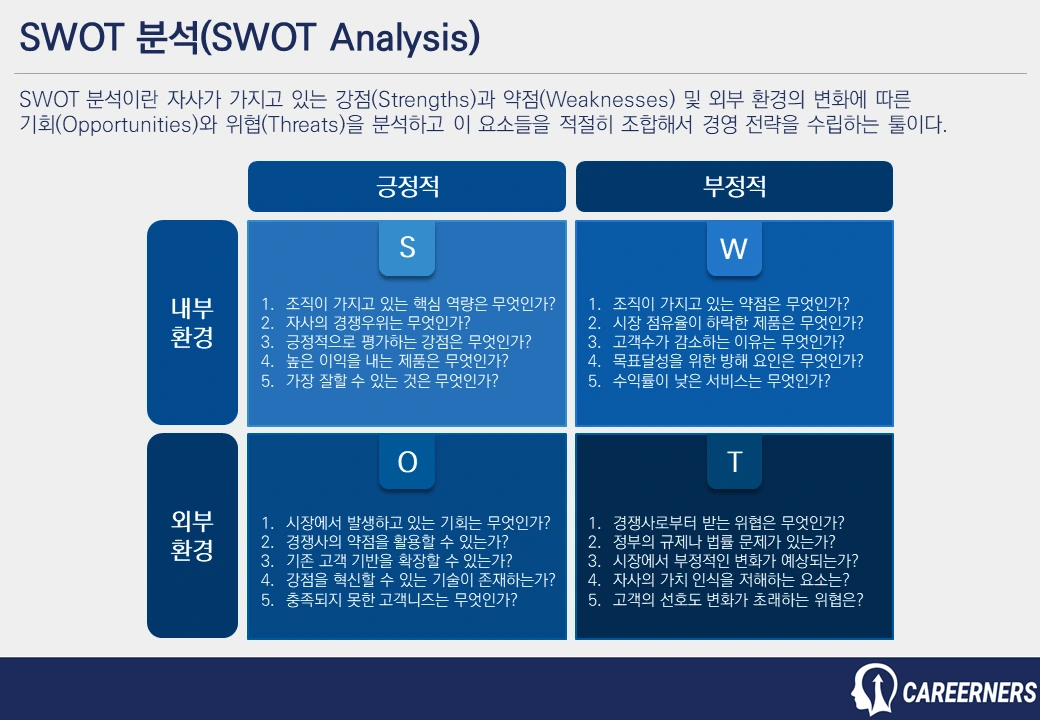 SWOT 분석(SWOT Analysis)

SWOT 분석이란 자사가 가지고 있는 강점(Strengths)과 약점(Weaknesses) 및 외부 환경의 변화에 따른 기회(Opportunities)와 위협(Threats)을 분석하고 이 요소들을 적절히 조합해서 경영 전략을 수립하는 툴이다.

긍정적

부정적

내부 환경

S

1. 조직이 가지고 있는 핵심 역량은 무엇인가?
2. 자사의 경쟁우위는 무엇인가?
3. 긍정적으로 평가하는 강점은 무엇인가?
4. 높은 이익을 내는 제품은 무엇인가?
5. 가장 잘할 수 있는 것은 무엇인가?

W

1. 조직이 가지고 있는 약점은 무엇인가?
2. 시장 점유율이 하락한 제품은 무엇인가?
3. 고객수가 감소하는 이유는 무엇인가?
4. 목표달성을 위한 방해 요인은 무엇인가?
5. 수익률이 낮은 서비스는 무엇인가?

외부 환경

O

1. 시장에서 발생하고 있는 기회는 무엇인가?
2. 경쟁사의 약점을 활용할 수 있는가?
3. 기존 고객 기반을 확장할 수 있는가?
4. 강점을 혁신할 수 있는 기술이 존재하는가?
5. 충족되지 못한 고객니즈는 무엇인가?

T

1. 경쟁사로부터 받는 위협은 무엇인가?
2. 정부의 규제나 법률 문제가 있는가?
3. 시장에서 부정적인 변화가 예상되는가?
4. 자사의 가치 인식을 저해하는 요소는?
5. 고객의 선호도 변화가 초래하는 위협은?

CAREERNERS